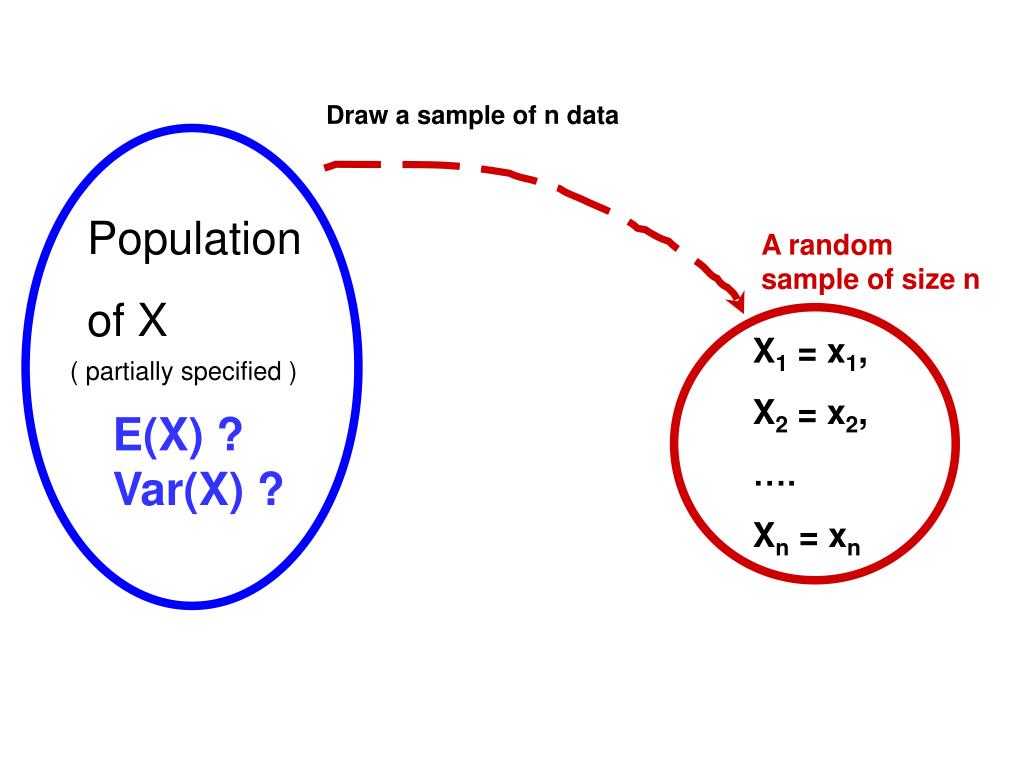 Draw a sample of n data

Population

of X

( partially specified )

E(X) ?
Var(X) ?

A random sample of size n

$X_1 = x_1$,

$X_2 = x_2$,

….

$X_n = x_n$